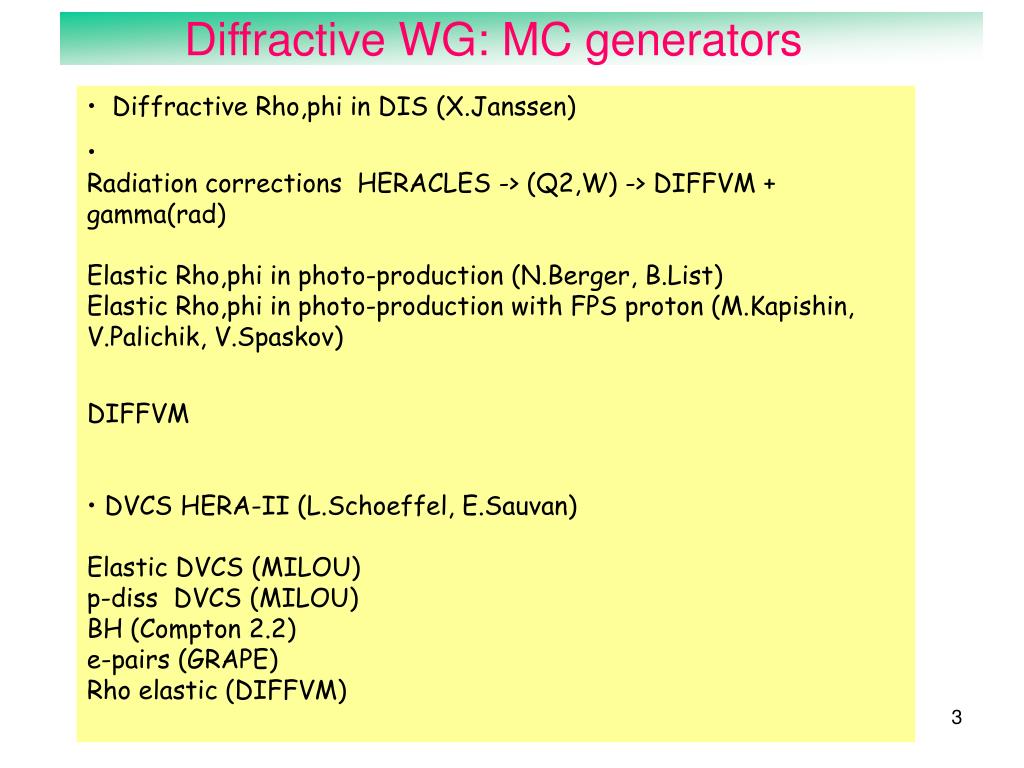 Diffractive WG: MC generators

• Diffractive Rho,phi in DIS (X.Janssen)

•
Radiation corrections HERACLES -> (Q2,W) -> DIFFVM + gamma(rad)

Elastic Rho,phi in photo-production (N.Berger, B.List)
Elastic Rho,phi in photo-production with FPS proton (M.Kapishin, V.Palichik, V.Spaskov)

DIFFVM

• DVCS HERA-II (L.Schoeffel, E.Sauvan)

Elastic DVCS (MILOU)
p-diss DVCS (MILOU)
BH (Compton 2.2)
e-pairs (GRAPE)
Rho elastic (DIFFVM)

3